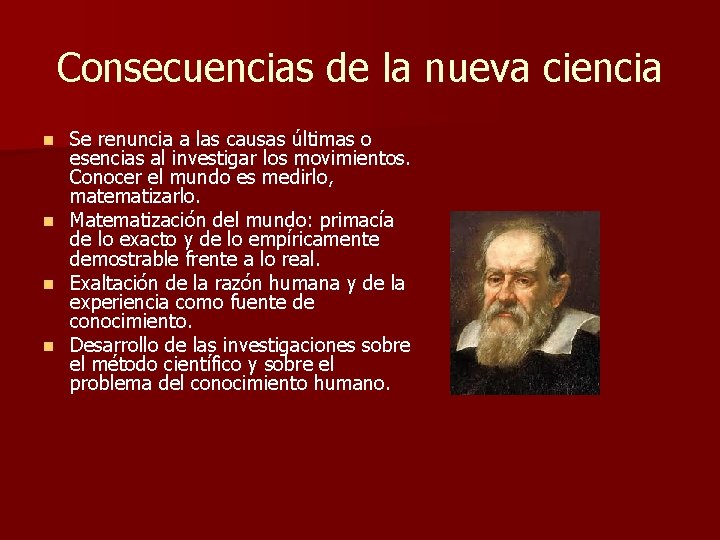 Consecuencias de la nueva ciencia

- Se renuncia a las causas últimas o esencias al investigar los movimientos. Conocer el mundo es medirlo, matematizarlo.
- Matematización del mundo: primacía de lo exacto y de lo empíricamente demostrable frente a lo real.
- Exaltación de la razón humana y de la experiencia como fuente de conocimiento.
- Desarrollo de las investigaciones sobre el método científico y sobre el problema del conocimiento humano.